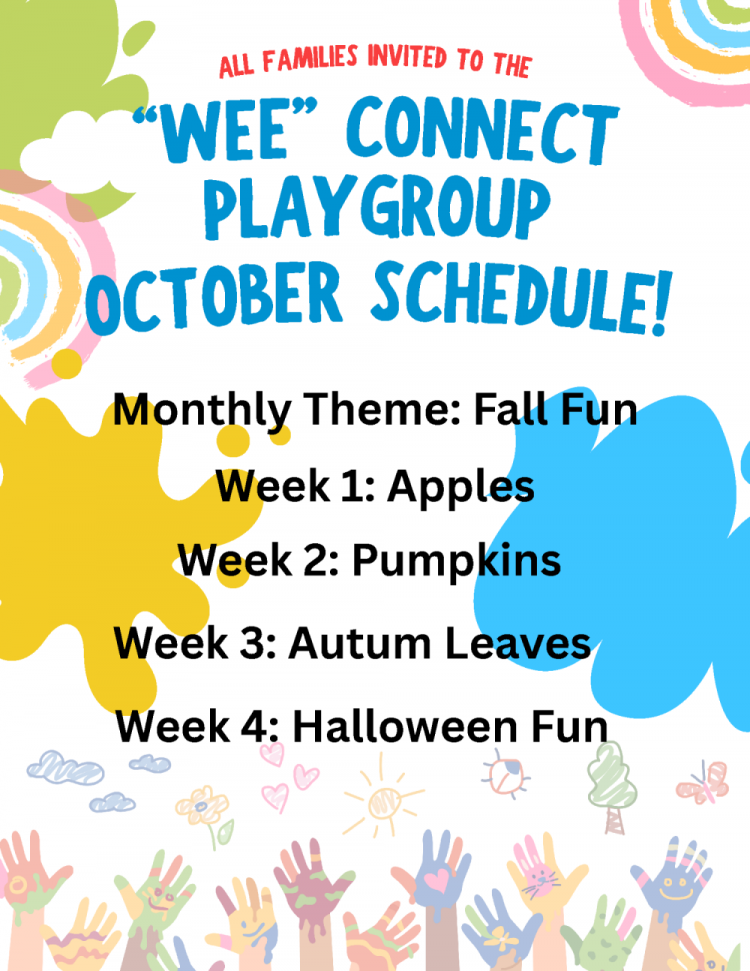 ALL FAMILIES INVITED TO THE

"WEE" CONNECT PLAYGROUP OCTOBER SCHEDULE!

Monthly Theme: Fall Fun

Week 1: Apples

Week 2: Pumpkins

Week 3: Autum Leaves

Week 4: Halloween Fun